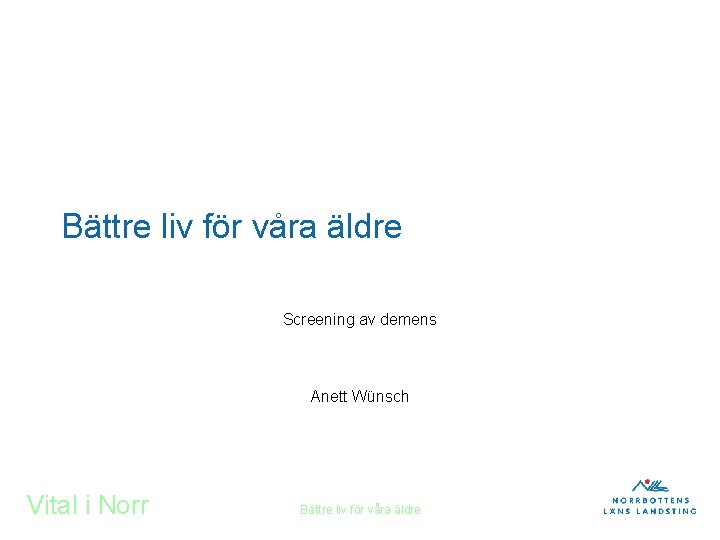 Bättre liv för våra äldre

Screening av demens

Anett Wünsch

Vital i Norr

Bättre liv för våra äldre

NORRBOTTENS LÄNS LANDSTING